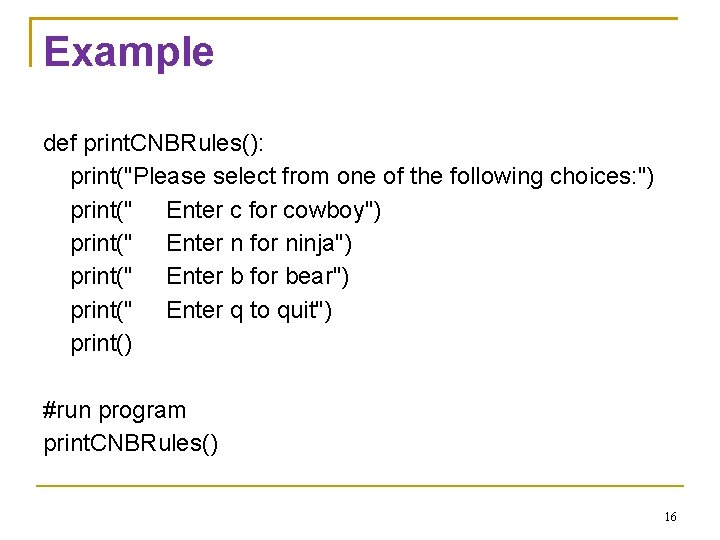 Example

def printCNBRules():
    print("Please select from one of the following choices:")
    print("     Enter c for cowboy")
    print("     Enter n for ninja")
    print("     Enter b for bear")
    print("     Enter q to quit")
    print()

#run program
printCNBRules()

16